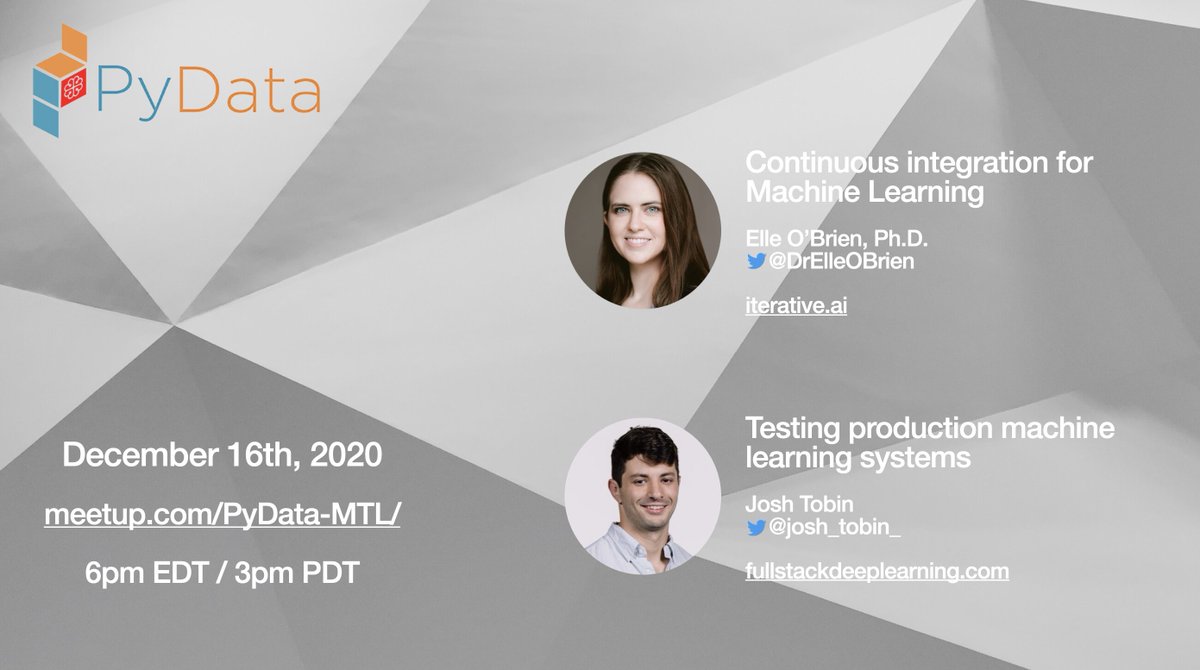 PyData

Continuous integration for Machine Learning

Elle O'Brien, Ph.D.
@DrElleOBrien

iterative.ai

Testing production machine learning systems

Josh Tobin
@josh_tobin_

fullstackdeeplearning.com

December 16th, 2020

meetup.com/PyData-MTL/

6pm EDT / 3pm PDT